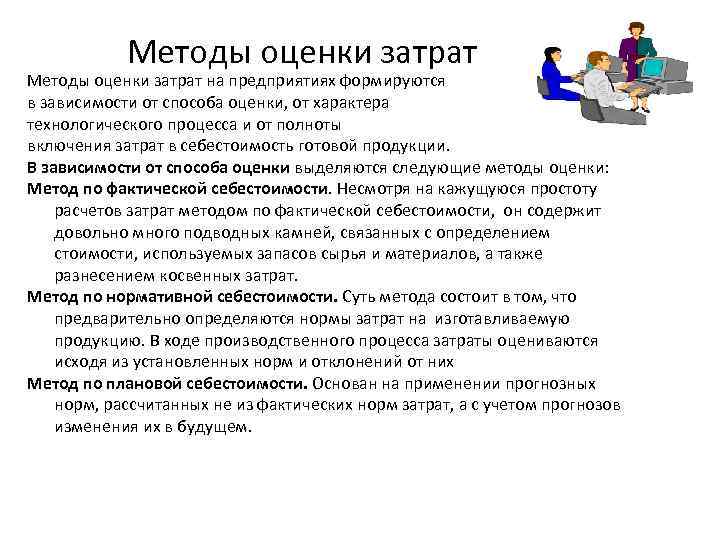 Методы оценки затрат

Методы оценки затрат на предприятиях формируются в зависимости от способа оценки, от характера технологического процесса и от полноты включения затрат в себестоимость готовой продукции.

В зависимости от способа оценки выделяются следующие методы оценки:

Метод по фактической себестоимости. Несмотря на кажущуюся простоту расчетов затрат методом по фактической себестоимости, он содержит довольно много подводных камней, связанных с определением стоимости, используемых запасов сырья и материалов, а также разнесением косвенных затрат.

Метод по нормативной себестоимости. Суть метода состоит в том, что предварительно определяются нормы затрат на изготавливаемую продукцию. В ходе производственного процесса затраты оцениваются исходя из установленных норм и отклонений от них

Метод по плановой себестоимости. Основан на применении прогнозных норм, рассчитанных не из фактических норм затрат, а с учетом прогнозов изменения их в будущем.